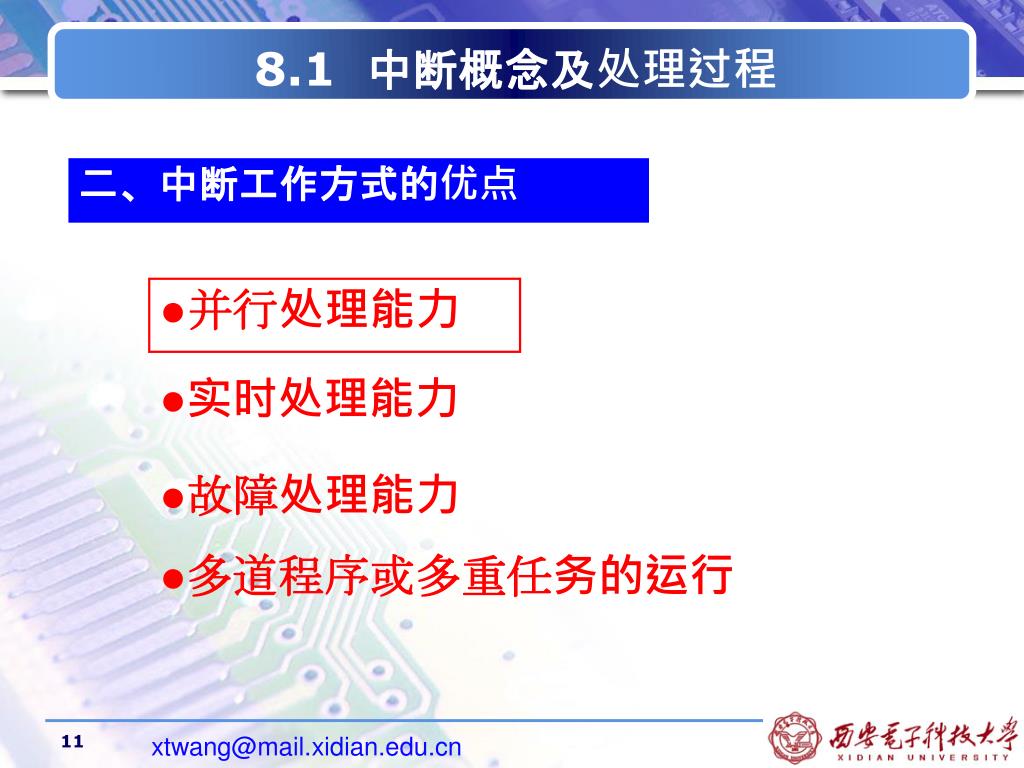 8.1 中断概念及处理过程

二、中断工作方式的优点

●并行处理能力

●实时处理能力

●故障处理能力

●多道程序或多重任务的运行

11

xtwang@mail.xidian.edu.cn

西安电子科技大学
XIDIAN UNIVERSITY